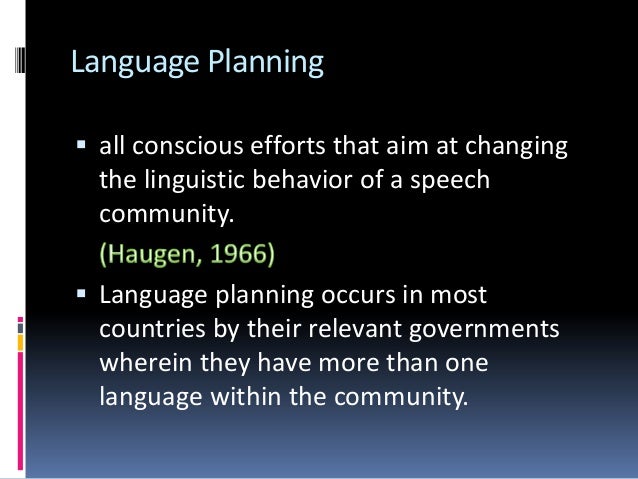 Language Planning

▪ all conscious efforts that aim at changing the linguistic behavior of a speech community.

(Haugen, 1966)

▪ Language planning occurs in most countries by their relevant governments wherein they have more than one language within the community.